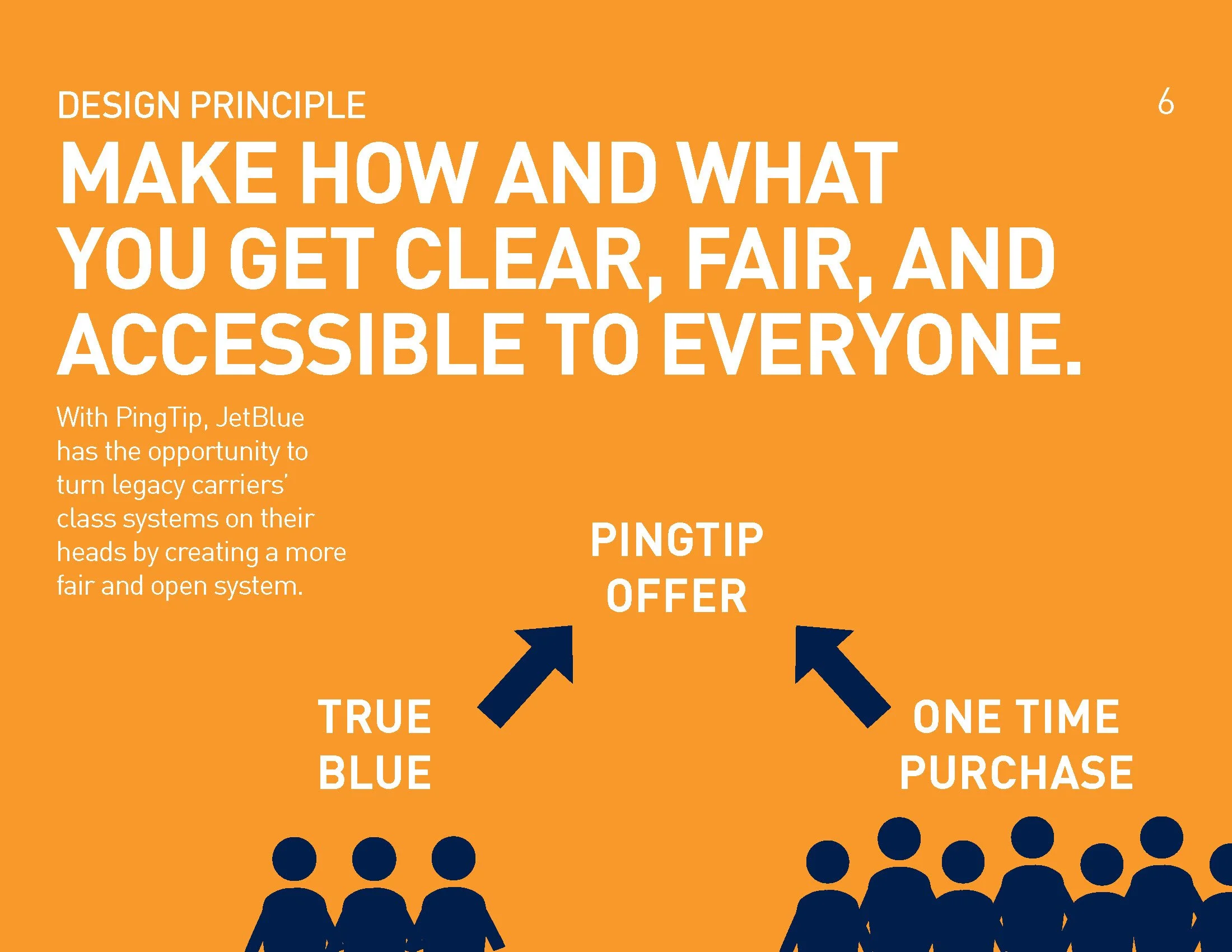 DESIGN PRINCIPLE

6

MAKE HOW AND WHAT YOU GET CLEAR, FAIR, AND ACCESSIBLE TO EVERYONE.

With PingTip, JetBlue has the opportunity to turn legacy carriers' class systems on their heads by creating a more fair and open system.

PINGTIP OFFER

TRUE BLUE

ONE TIME PURCHASE